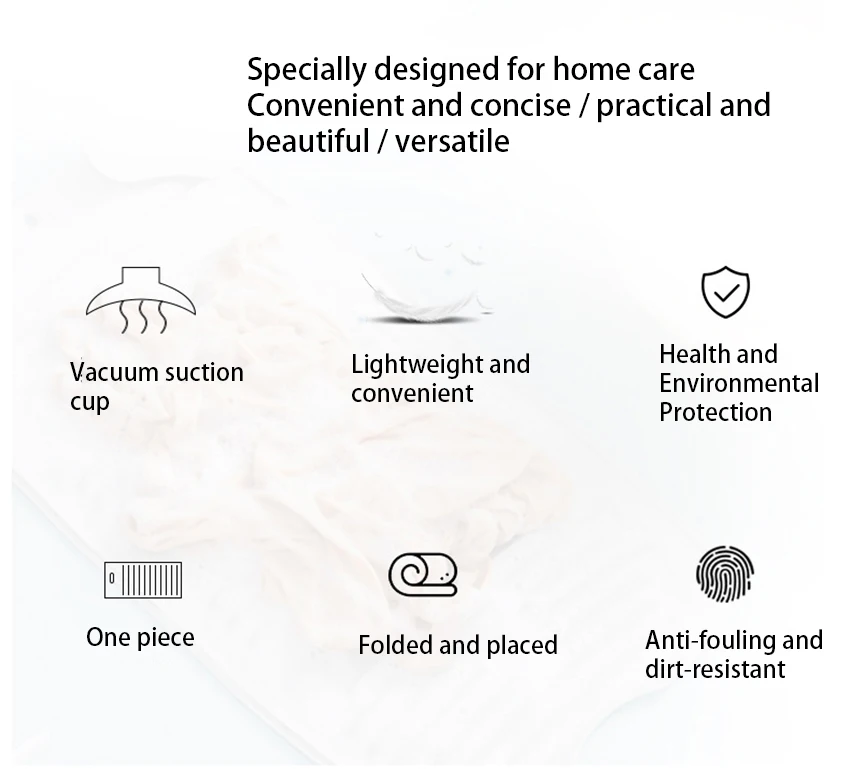 Specially designed for home care
Convenient and concise / practical and beautiful / versatile

Vacuum suction cup

Lightweight and convenient

Health and Environmental Protection

One piece

Folded and placed

Anti-fouling and dirt-resistant